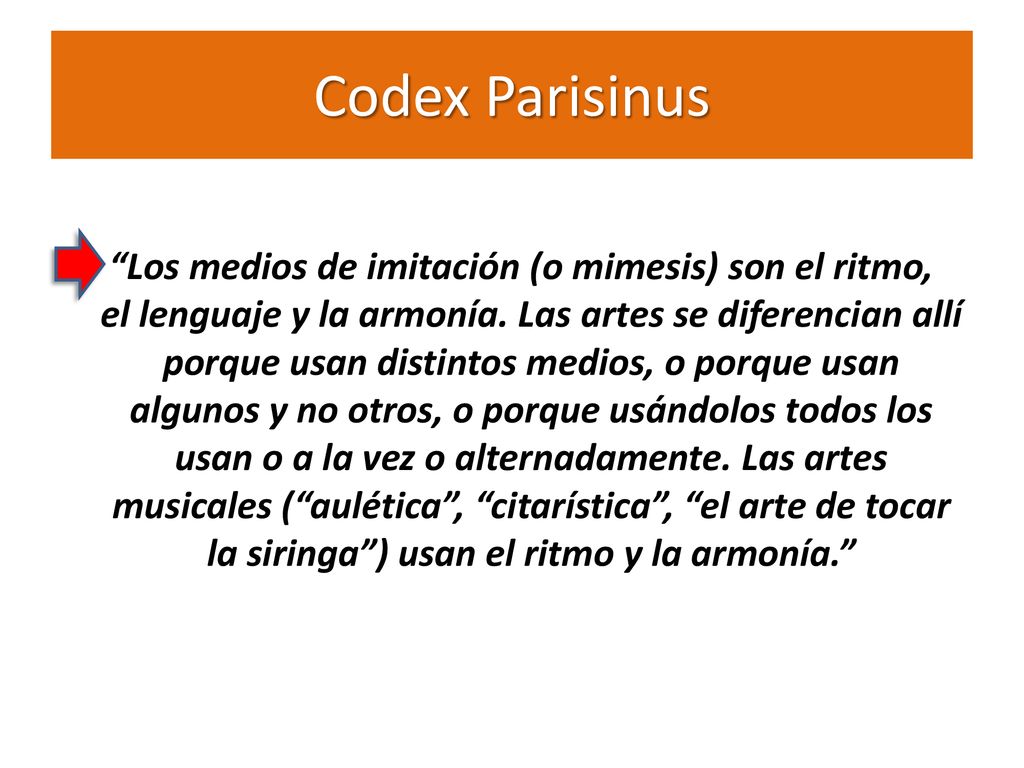 Codex Parisinus

“Los medios de imitación (o mimesis) son el ritmo, el lenguaje y la armonía. Las artes se diferencian allí porque usan distintos medios, o porque usan algunos y no otros, o porque usándolos todos los usan o a la vez o alternadamente. Las artes musicales (“aulética”, “citarística”, “el arte de tocar la siringa”) usan el ritmo y la armonía.”